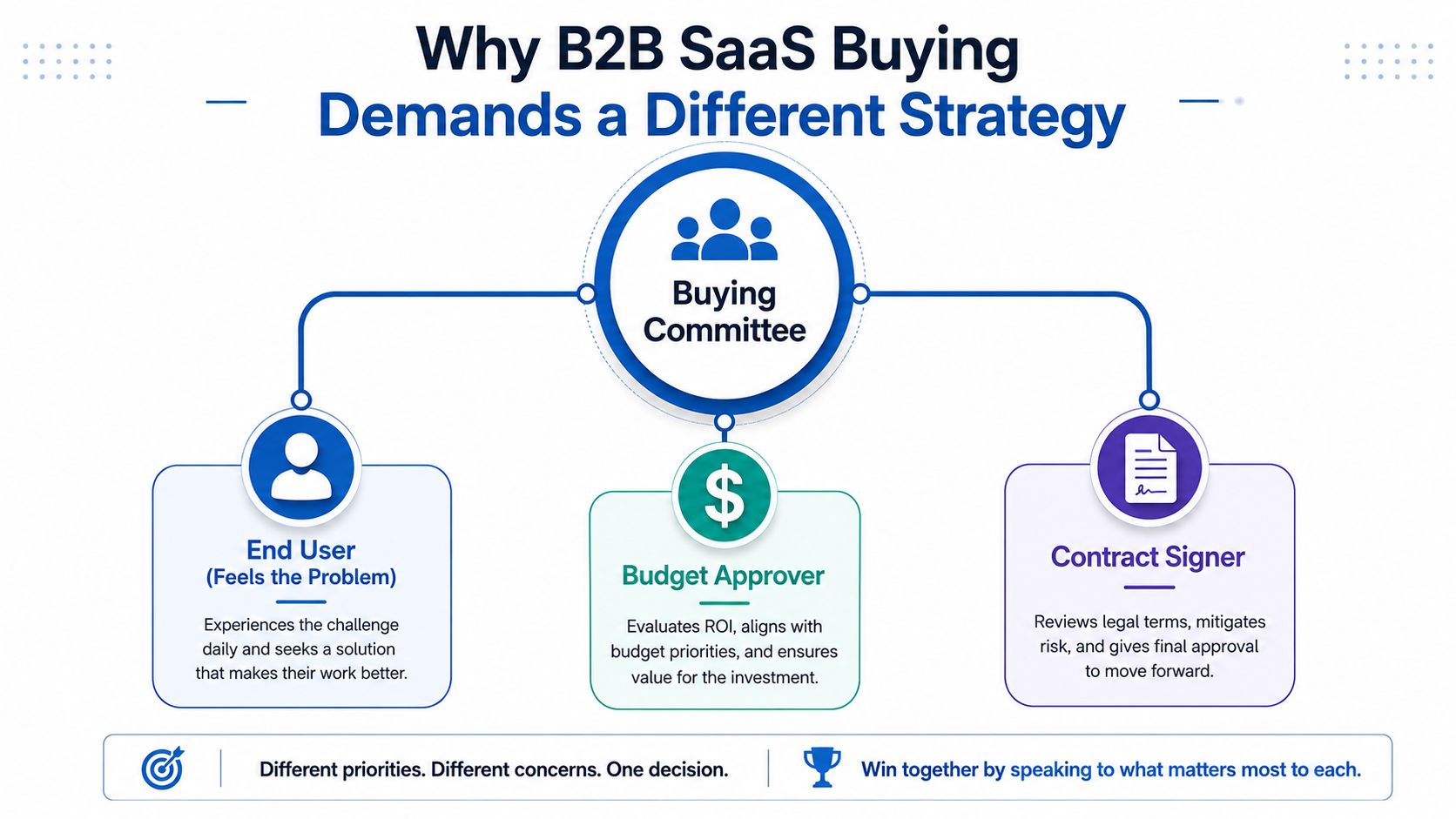 Why B2B SaaS Buying
Demands a Different Strategy

Buying Committee

End User
(Feels the Problem)

Experiences the challenge daily and seeks a solution that makes their work better.

Budget Approver

Evaluates ROI, aligns with budget priorities, and ensures value for the investment.

Contract Signer

Reviews legal terms, mitigates risk, and gives final approval to move forward.

Different priorities. Different concerns. One decision.

Win together by speaking to what matters most to each.